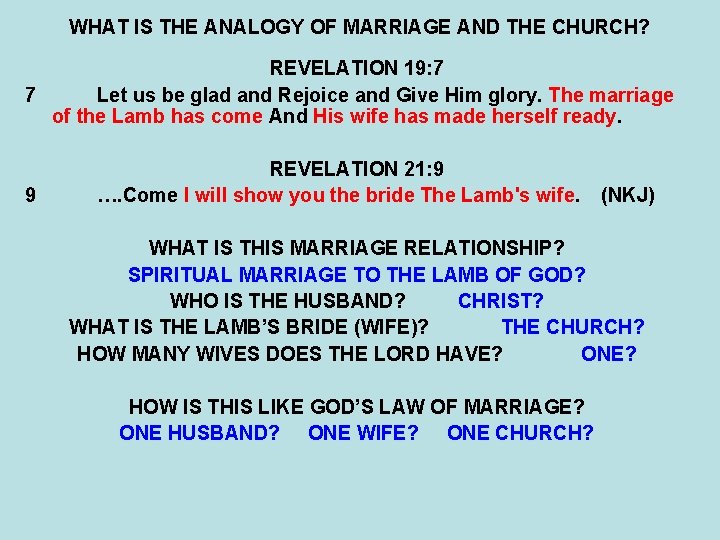 WHAT IS THE ANALOGY OF MARRIAGE AND THE CHURCH?

REVELATION 19:7

7 Let us be glad and Rejoice and Give Him glory. The marriage of the Lamb has come And His wife has made herself ready.

REVELATION 21:9

9 ….Come I will show you the bride The Lamb's wife. (NKJ)

WHAT IS THIS MARRIAGE RELATIONSHIP?

SPIRITUAL MARRIAGE TO THE LAMB OF GOD?

WHO IS THE HUSBAND? CHRIST?

WHAT IS THE LAMB'S BRIDE (WIFE)? THE CHURCH?

HOW MANY WIVES DOES THE LORD HAVE? ONE?

HOW IS THIS LIKE GOD'S LAW OF MARRIAGE?

ONE HUSBAND? ONE WIFE? ONE CHURCH?